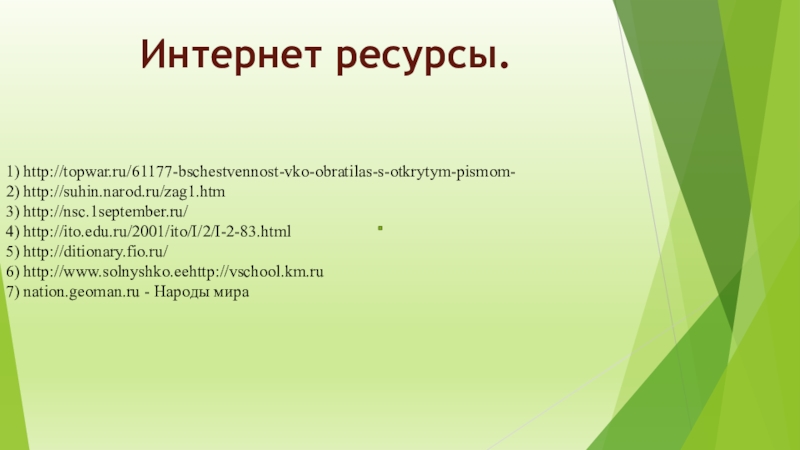 Интернет ресурсы.

1) http://topwar.ru/61177-bschestvennost-vko-obratilas-s-otkrytym-pismom-
2) http://suhin.narod.ru/zag1.htm
3) http://nsc.1september.ru/
4) http://ito.edu.ru/2001/ito/I/2/I-2-83.html
5) http://ditionary.fio.ru/
6) http://www.solnyshko.eehttp://vschool.km.ru
7) nation.geoman.ru - Народы мира